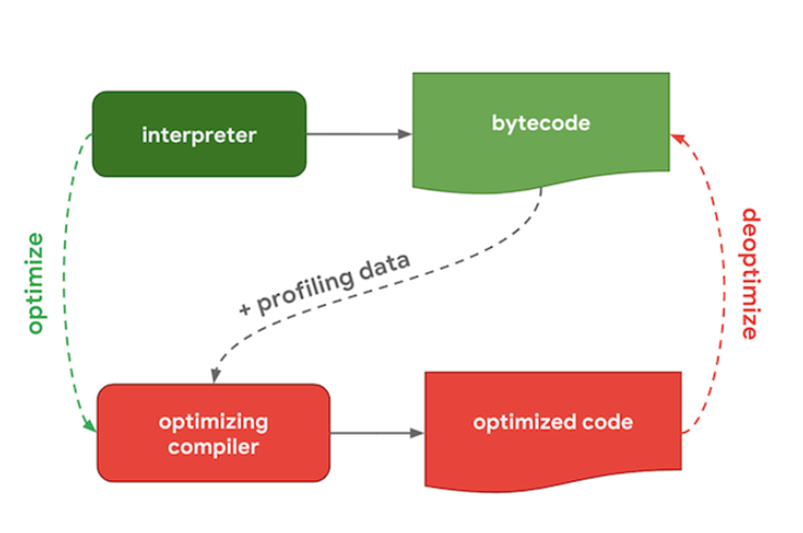 interpreter

bytecode

optimize

+ profiling data

deoptimize

optimizing compiler

optimized code